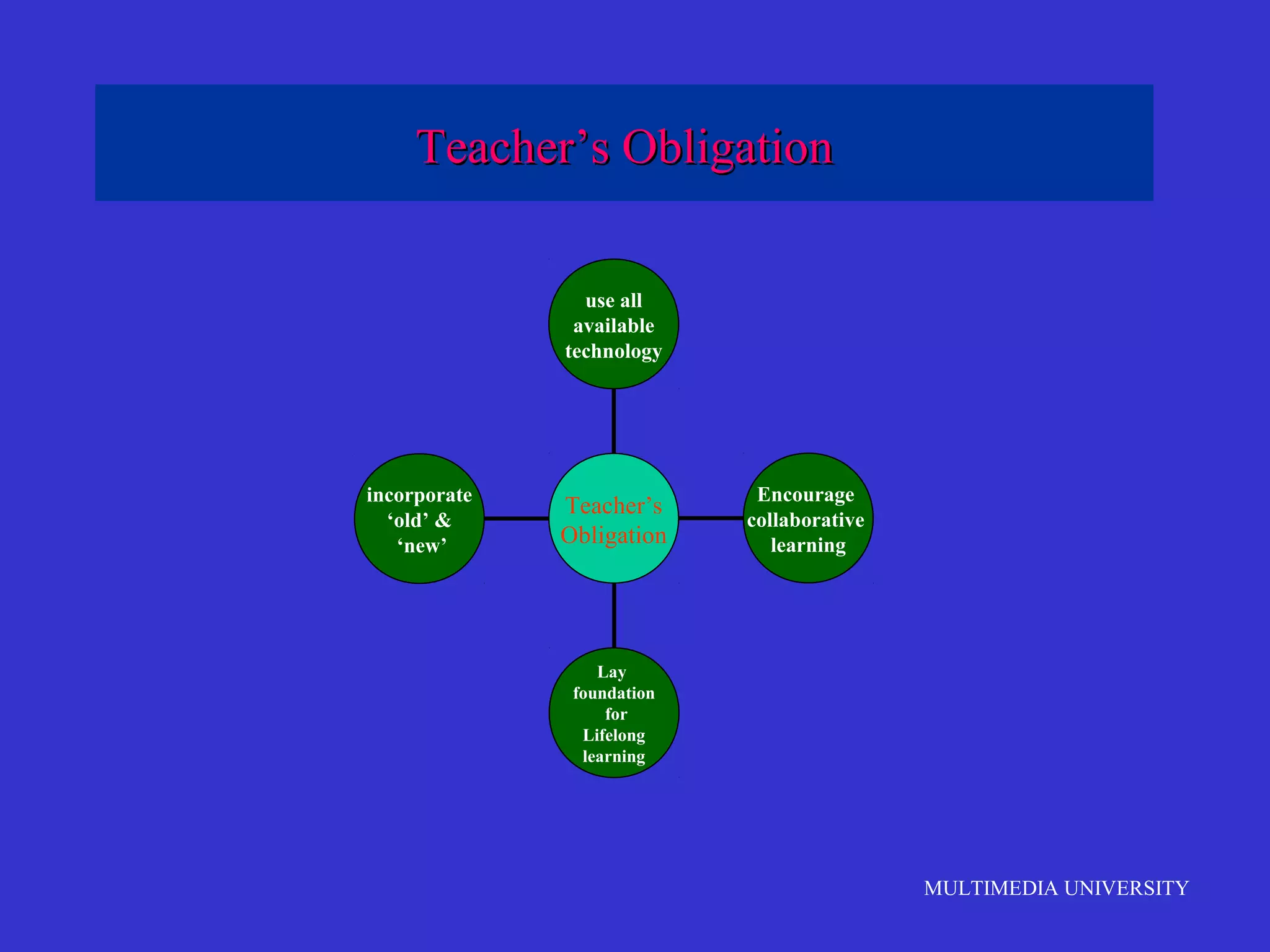 Teacher’s Obligation

use all available technology

incorporate ‘old’ & ‘new’

Teacher’s Obligation

Encourage collaborative learning

Lay foundation for Lifelong learning

MULTIMEDIA UNIVERSITY